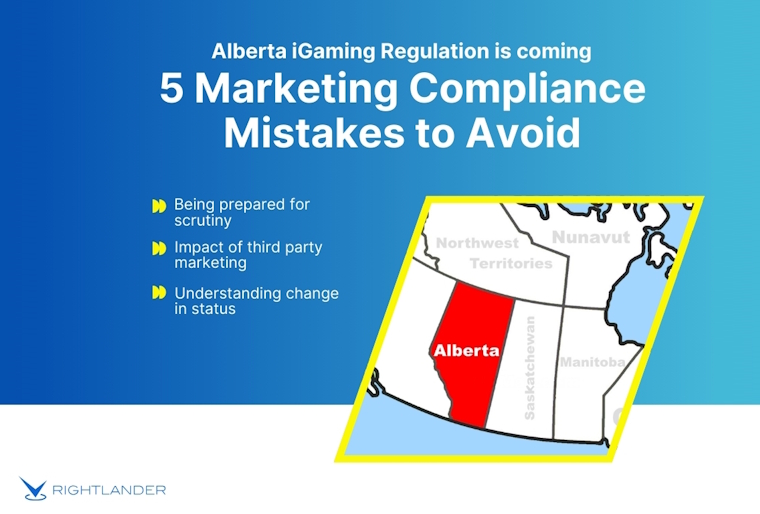 Alberta iGaming Regulation is coming
5 Marketing Compliance Mistakes to Avoid

Being prepared for scrutiny

Impact of third party marketing

Understanding change in status

Northwest Territories
Nunavut
Alberta
Saskatchewan
Manitoba

RIGHTLANDER